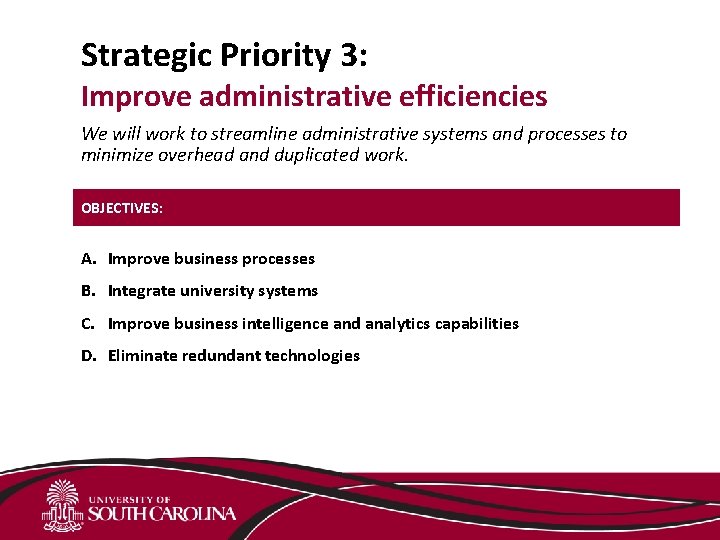 Strategic Priority 3:

Improve administrative efficiencies

We will work to streamline administrative systems and processes to minimize overhead and duplicated work.

OBJECTIVES:

A. Improve business processes

B. Integrate university systems

C. Improve business intelligence and analytics capabilities

D. Eliminate redundant technologies

UNIVERSITY OF SOUTH CAROLINA